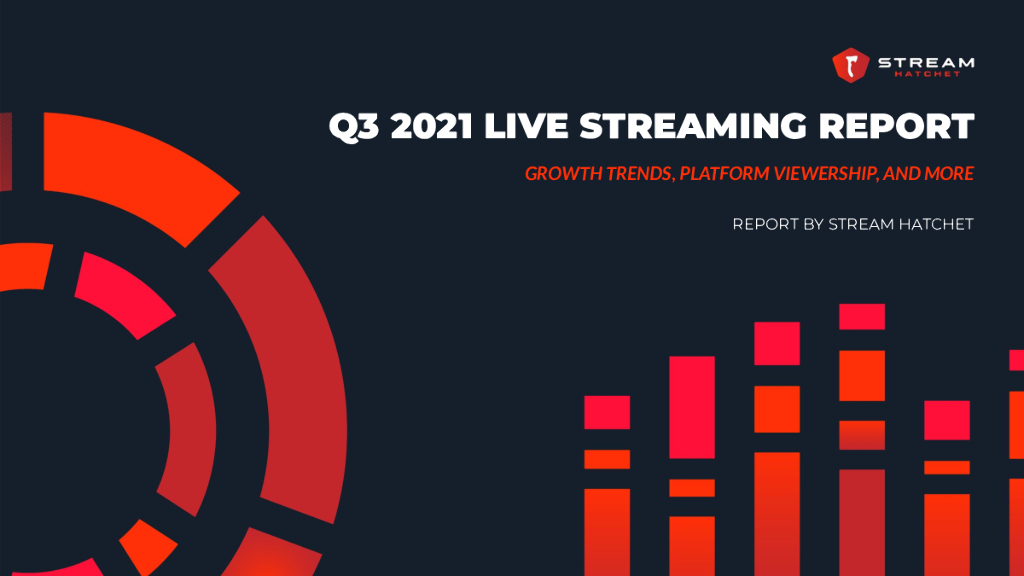 STREAM
HATCHET

Q3 2021 LIVE STREAMING REPORT

GROWTH TRENDS, PLATFORM VIEWERSHIP, AND MORE

REPORT BY STREAM HATCHET